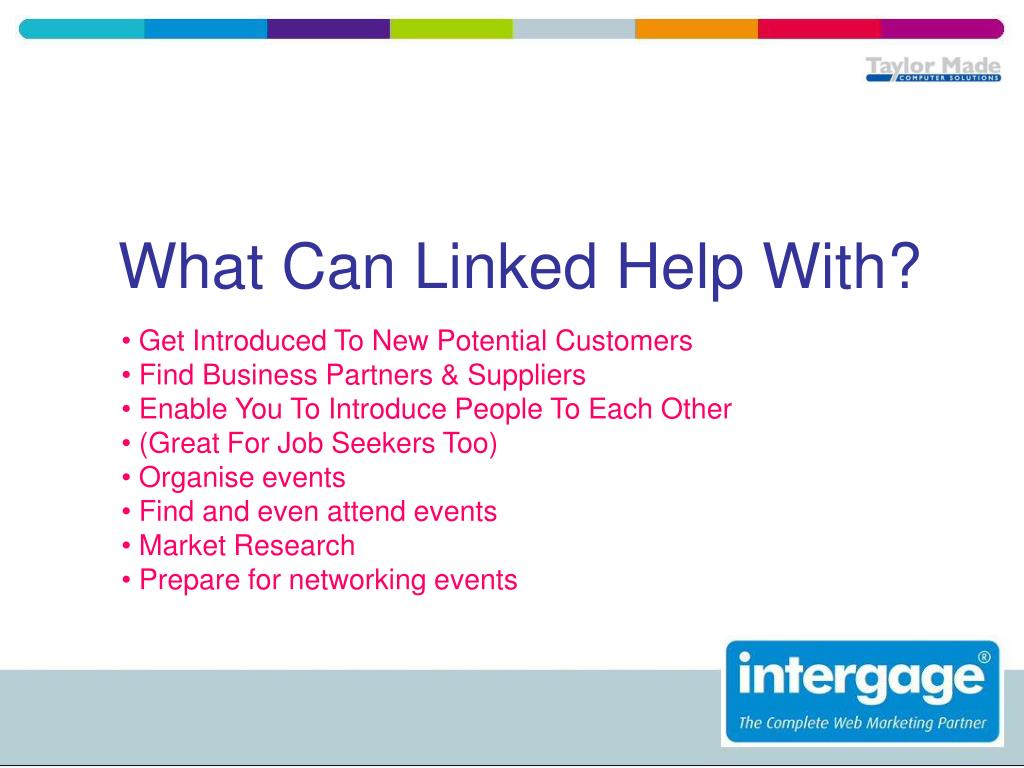 Taylor Made
COMPUTER SOLUTIONS

What Can Linked Help With?

• Get Introduced To New Potential Customers
• Find Business Partners & Suppliers
• Enable You To Introduce People To Each Other
• (Great For Job Seekers Too)
• Organise events
• Find and even attend events
• Market Research
• Prepare for networking events

intergage®
The Complete Web Marketing Partner